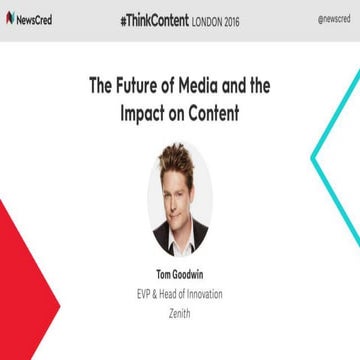 NewsCred #ThinkContent LONDON 2016 @newscred

The Future of Media and the Impact on Content

Tom Goodwin
EVP & Head of Innovation
Zenith